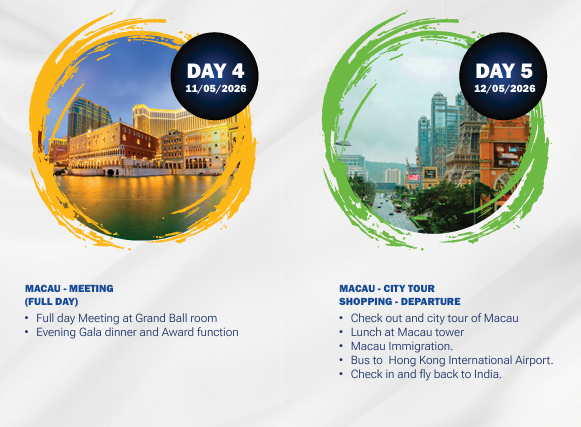 DAY 4
11/05/2026

MACAU - MEETING
(FULL DAY)

• Full day Meeting at Grand Ball room
• Evening Gala dinner and Award function

DAY 5
12/05/2026

MACAU - CITY TOUR
SHOPPING - DEPARTURE

• Check out and city tour of Macau
• Lunch at Macau tower
• Macau Immigration.
• Bus to Hong Kong International Airport.
• Check in and fly back to India.